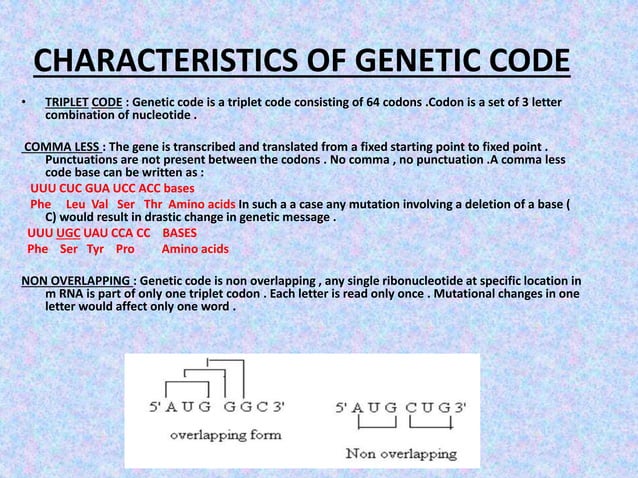 CHARACTERISTICS OF GENETIC CODE

• TRIPLET CODE : Genetic code is a triplet code consisting of 64 codons .Codon is a set of 3 letter combination of nucleotide .

COMMA LESS : The gene is transcribed and translated from a fixed starting point to fixed point . Punctuations are not present between the codons . No comma , no punctuation .A comma less code base can be written as :

UUU CUC GUA UCC ACC bases

Phe Leu Val Ser Thr Amino acids In such a a case any mutation involving a deletion of a base ( C) would result in drastic change in genetic message .

UUU UGC UAU CCA CC BASES

Phe Ser Tyr Pro Amino acids

NON OVERLAPPING : Genetic code is non overlapping , any single ribonucleotide at specific location in m RNA is part of only one triplet codon . Each letter is read only once . Mutational changes in one letter would affect only one word .

5' A U G G G C 3'

overlapping form

5' A U G C U G 3'

Non overlapping